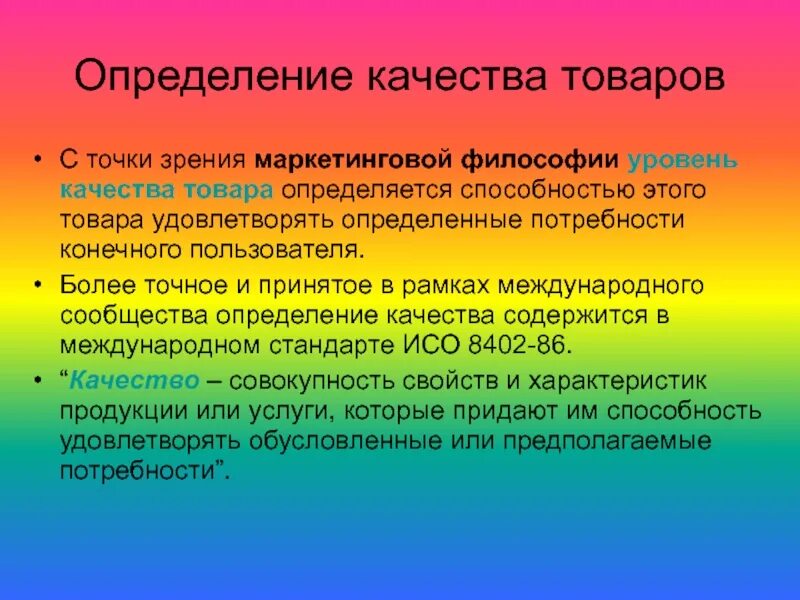 Определение качества товаров

• С точки зрения маркетинговой философии уровень качества товара определяется способностью этого товара удовлетворять определенные потребности конечного пользователя.

• Более точное и принятое в рамках международного сообщества определение качества содержится в международном стандарте ИСО 8402-86.

• “Качество – совокупность свойств и характеристик продукции или услуги, которые придают им способность удовлетворять обусловленные или предполагаемые потребности”.